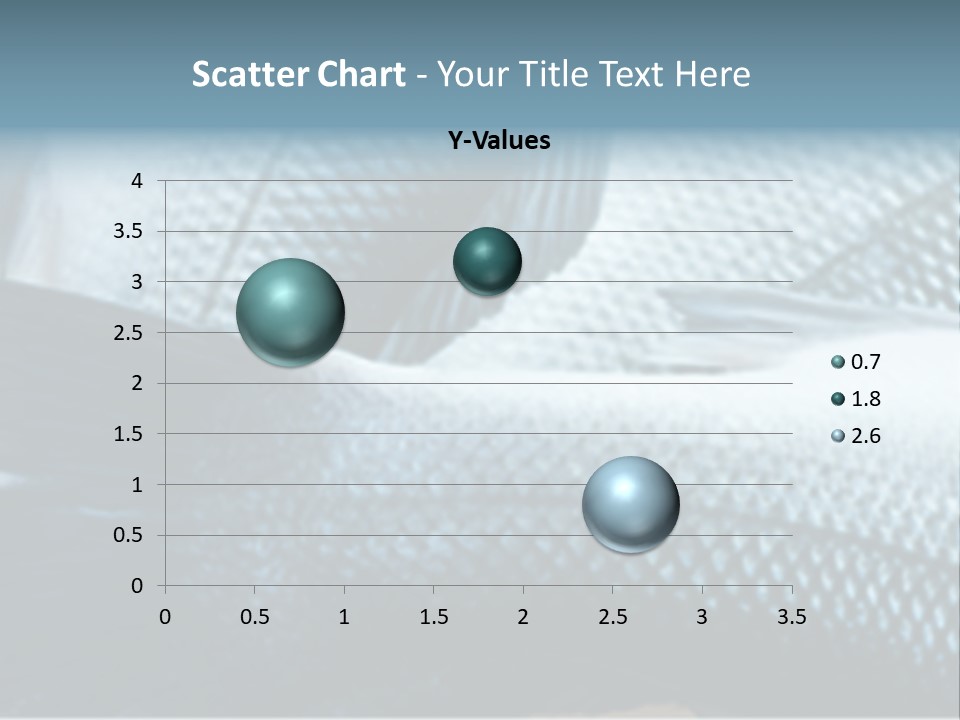 Scatter Chart - Your Title Text Here

Y-Values

4
3.5
3
2.5
2
1.5
1
0.5
0

0 0.5 1 1.5 2 2.5 3 3.5

0.7
1.8
2.6